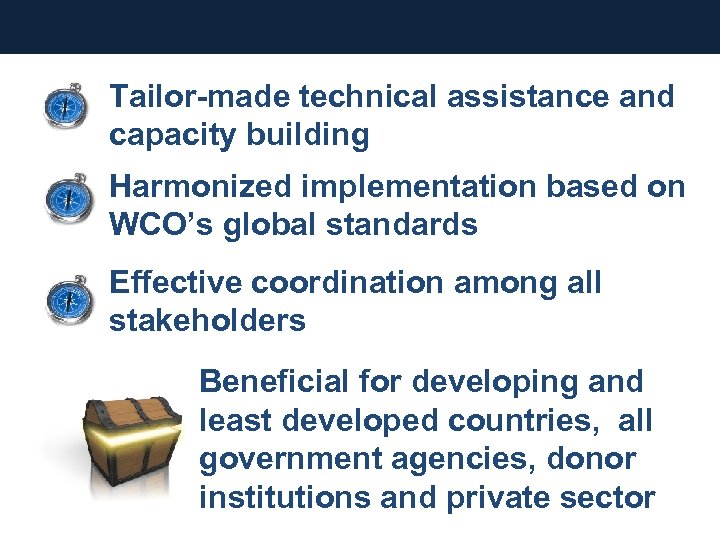 Tailor-made technical assistance and capacity building

Harmonized implementation based on WCO's global standards

Effective coordination among all stakeholders

Beneficial for developing and least developed countries, all government agencies, donor institutions and private sector